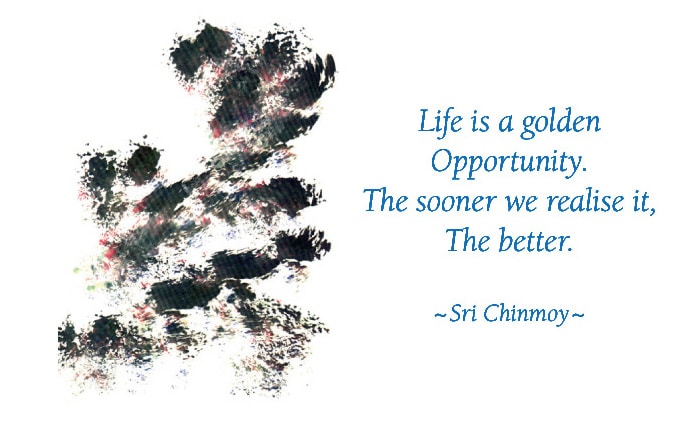 Life is a golden
Opportunity.
The sooner we realise it,
The better.

~Sri Chinmoy~